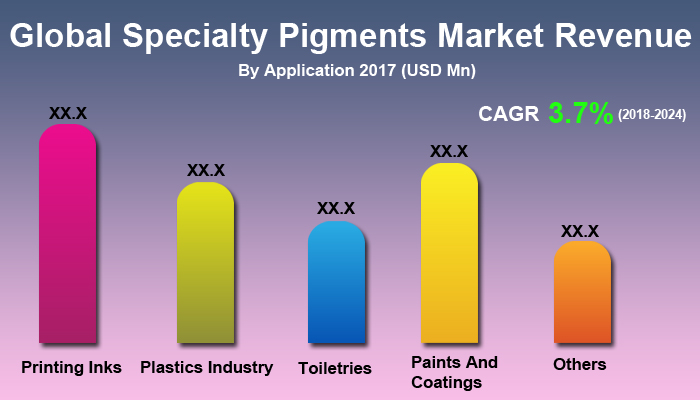 Global Specialty Pigments Market Revenue

By Application 2017 (USD Mn)

CAGR 3.7% (2018-2024)

XX.X
XX.X
XX.X
XX.X
XX.X

Printing Inks
Plastics Industry
Toiletries
Paints And Coatings
Others